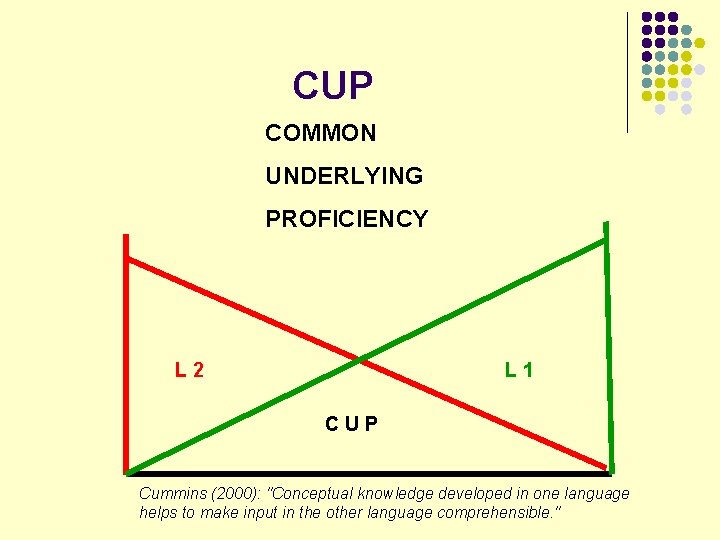 CUP

COMMON

UNDERLYING

PROFICIENCY

L 2

L 1

C U P

Cummins (2000): "Conceptual knowledge developed in one language helps to make input in the other language comprehensible."